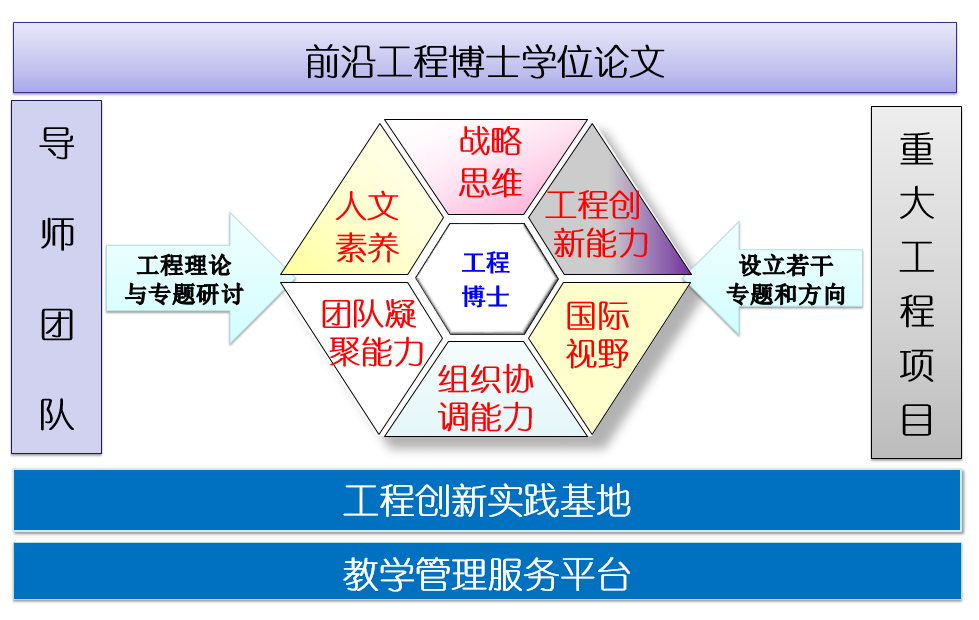 前沿工程博士学位论文

导师团队

工程理论与专题研讨

战略思维

人文素养

工程创新能力

工程博士

团队凝聚能力

国际视野

组织协调能力

设立若干专题和方向

重大工程项目

工程创新实践基地

教学管理服务平台